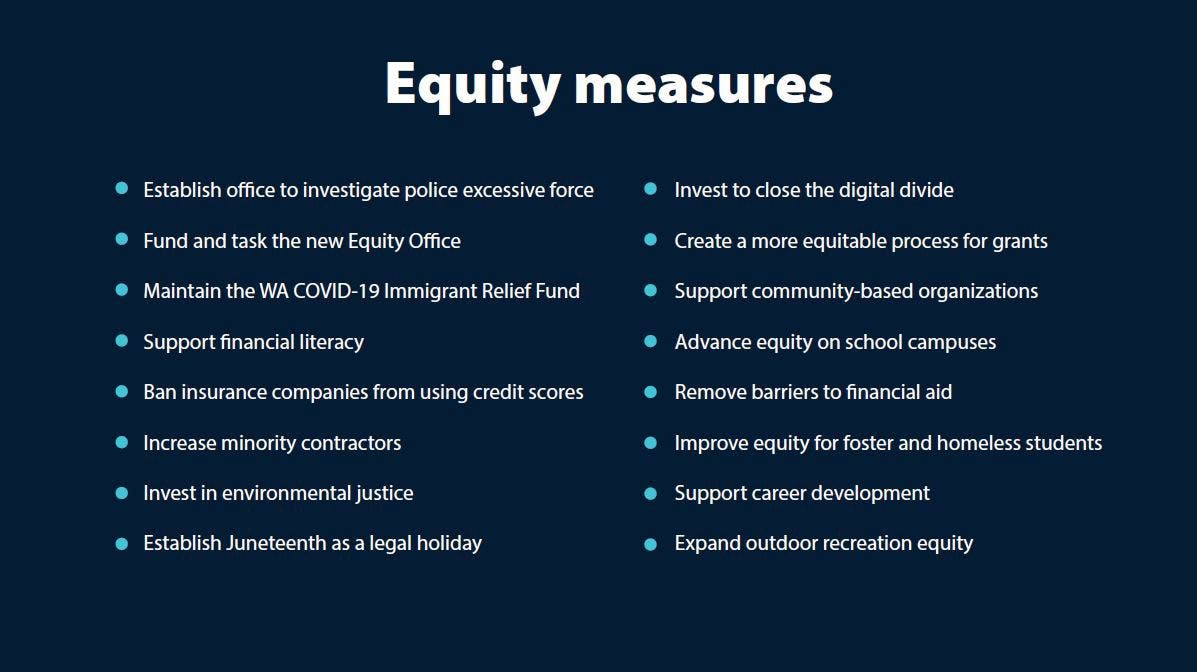 Equity measures

- Establish office to investigate police excessive force
- Fund and task the new Equity Office
- Maintain the WA COVID-19 Immigrant Relief Fund
- Support financial literacy
- Ban insurance companies from using credit scores
- Increase minority contractors
- Invest in environmental justice
- Establish Juneteenth as a legal holiday

- Invest to close the digital divide
- Create a more equitable process for grants
- Support community-based organizations
- Advance equity on school campuses
- Remove barriers to financial aid
- Improve equity for foster and homeless students
- Support career development
- Expand outdoor recreation equity